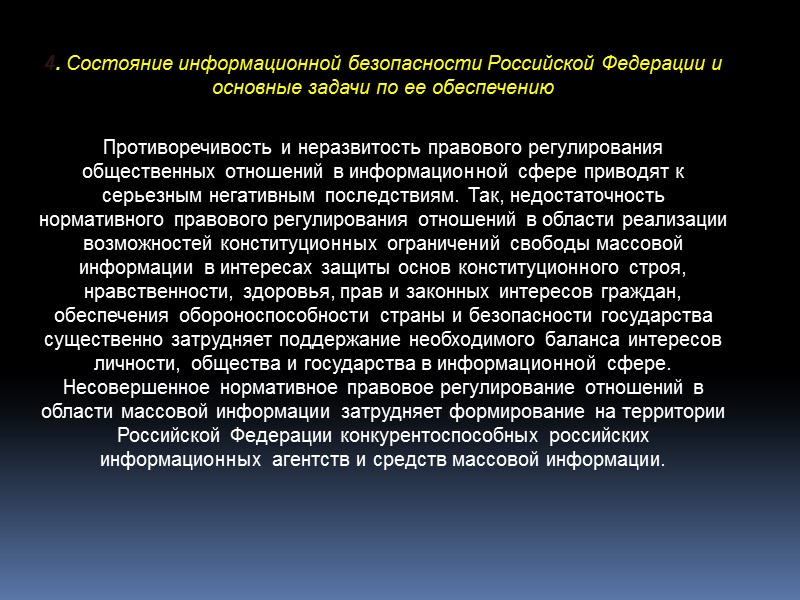 4. Состояние информационной безопасности Российской Федерации и основные задачи по ее обеспечению

Противоречивость и неразвитость правового регулирования общественных отношений в информационной сфере приводят к серьезным негативным последствиям. Так, недостаточность нормативного правового регулирования отношений в области реализации возможностей конституционных ограничений свободы массовой информации в интересах защиты основ конституционного строя, нравственности, здоровья, прав и законных интересов граждан, обеспечения обороноспособности страны и безопасности государства существенно затрудняет поддержание необходимого баланса интересов личности, общества и государства в информационной сфере. Несовершенное нормативное правовое регулирование отношений в области массовой информации затрудняет формирование на территории Российской Федерации конкурентоспособных российских информационных агентств и средств массовой информации.